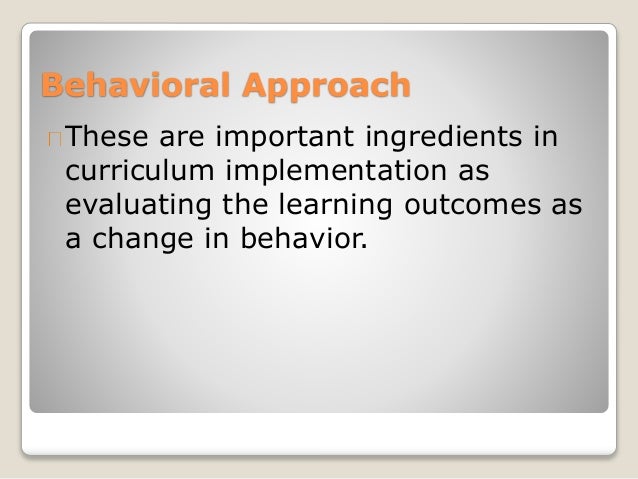 Behavioral Approach

These are important ingredients in curriculum implementation as evaluating the learning outcomes as a change in behavior.